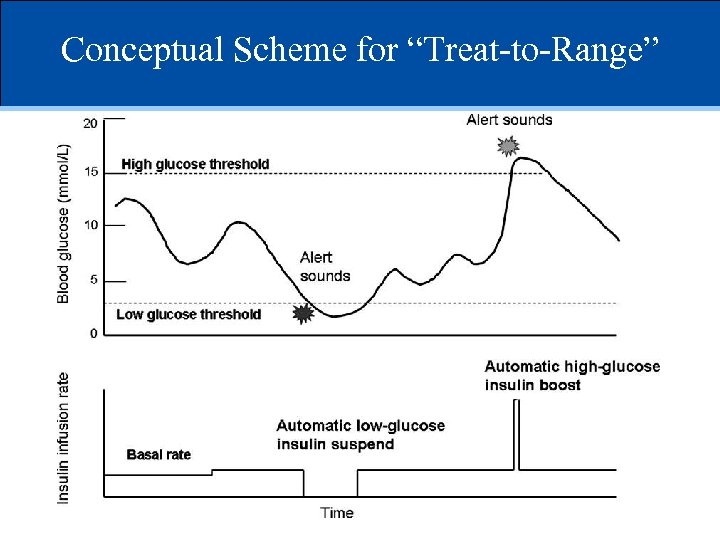 Conceptual Scheme for "Treat-to-Range"

Blood glucose (mmol/L)

20

15

10

5

0

High glucose threshold

Low glucose threshold

Alert sounds

Alert sounds

Insulin infusion rate

Basal rate

Automatic low-glucose insulin suspend

Automatic high-glucose insulin boost

Time